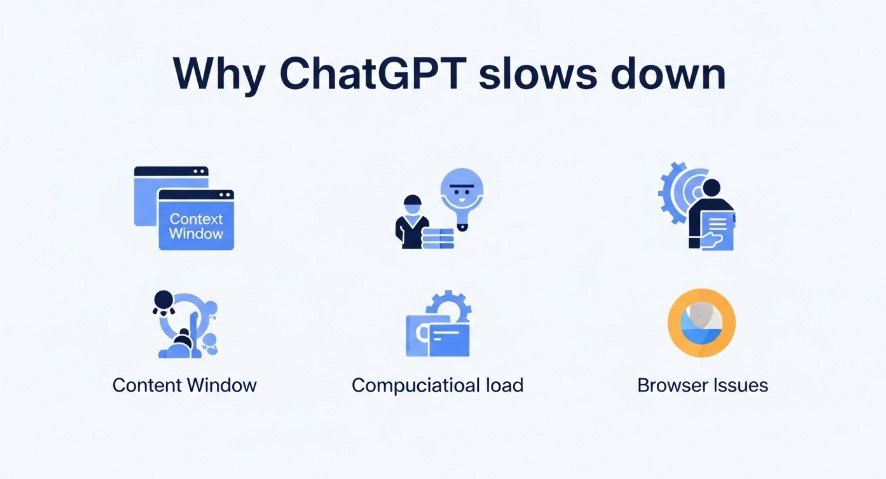 Why ChatGPT slows down

Context Window

Content Window

Compuciatioal load

Browser Issues